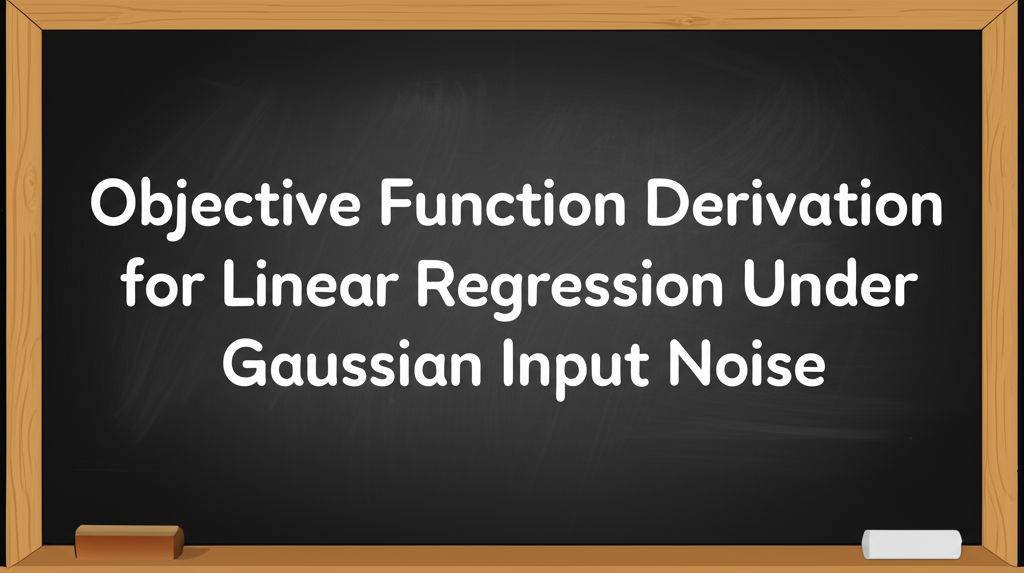 Objective Function Derivation for Linear Regression Under Gaussian Input Noise